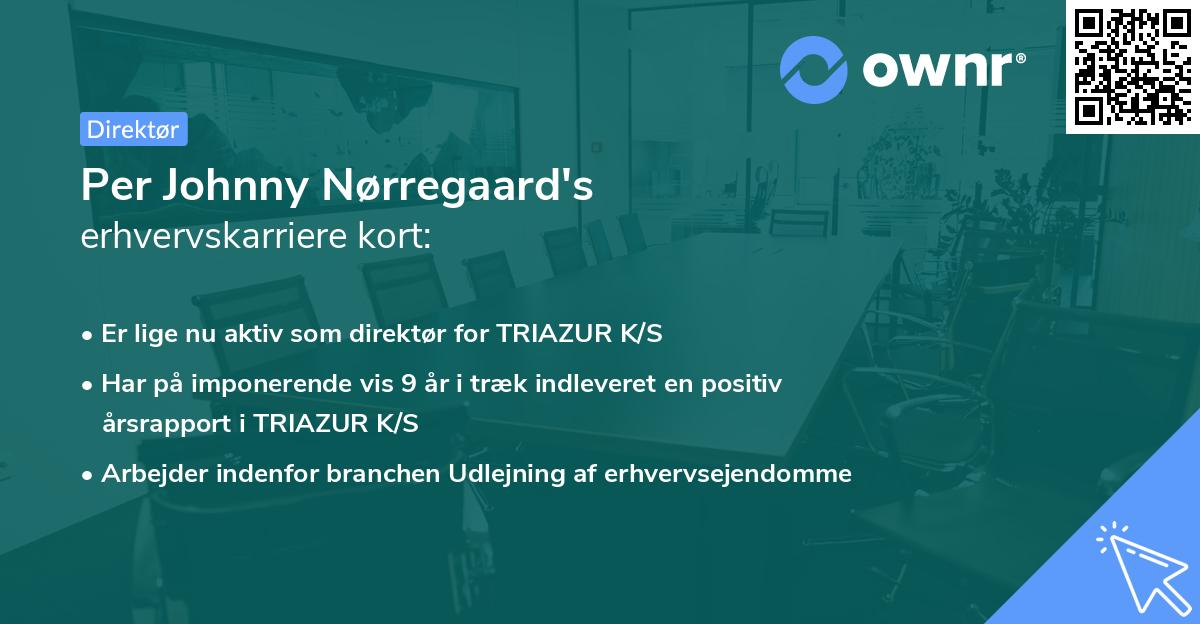 ownr®

Direktør

Per Johnny Nørregaard's
erhvervskarriere kort:

• Er lige nu aktiv som direktør for TRIAZUR K/S
• Har på imponerende vis 9 år i træk indleveret en positiv årsrapport i TRIAZUR K/S
• Arbejder indenfor branchen Udlejning af erhvervsejendomme